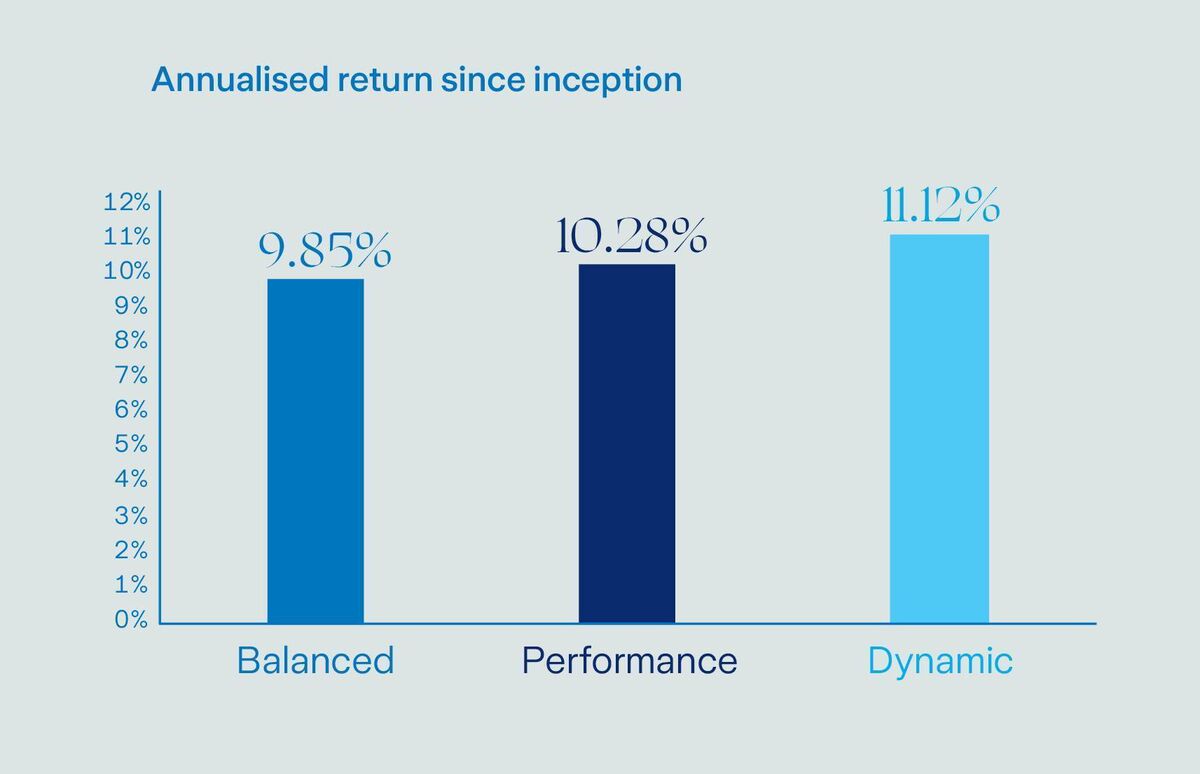 Annualised return since inception

12%
11%
10%
9%
8%
7%
6%
5%
4%
3%
2%
1%
0%

9.85%
10.28%
11.12%

Balanced
Performance
Dynamic